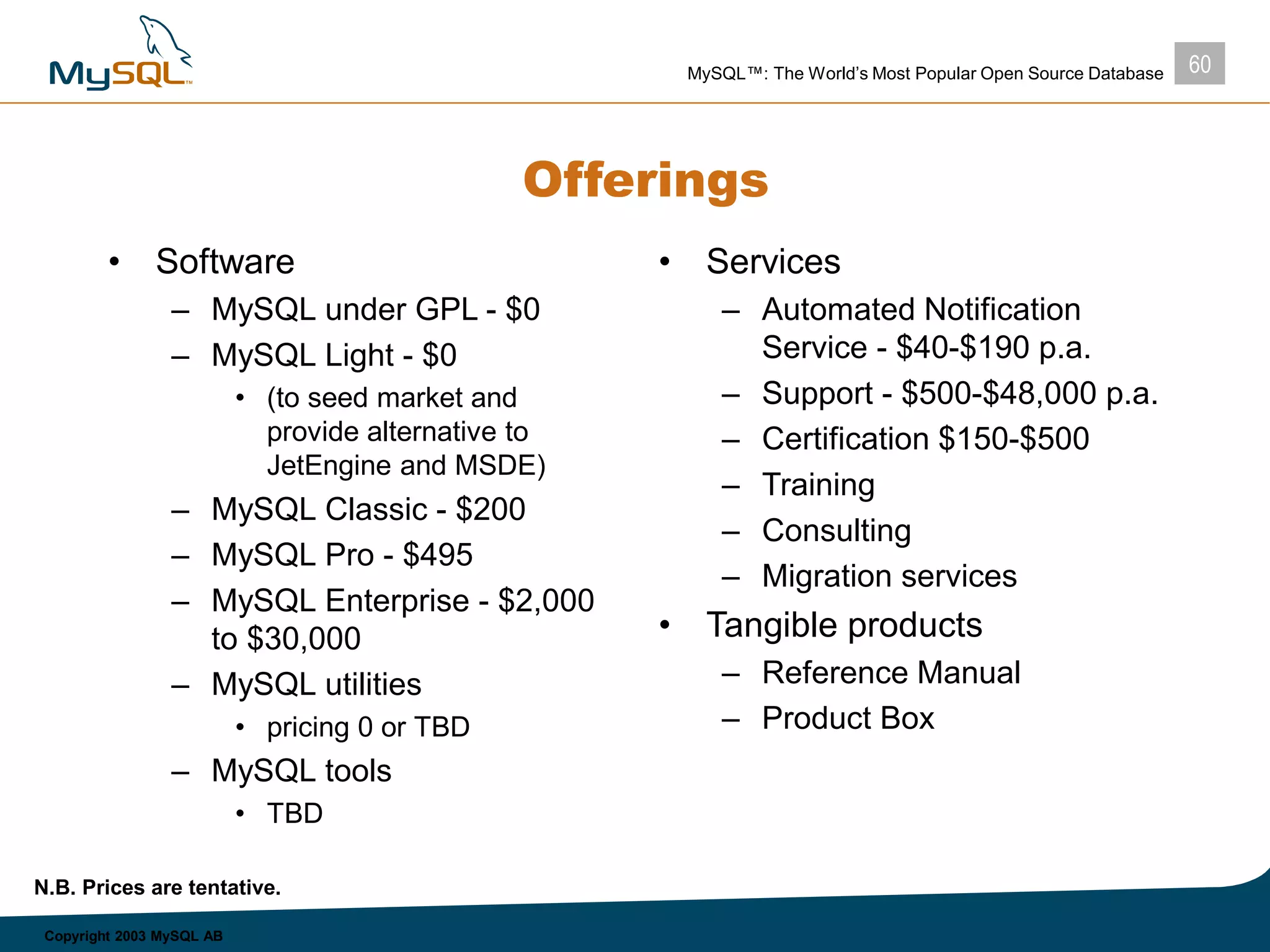 MySQL™

MySQL™: The World's Most Popular Open Source Database

60

Offerings

• Software
– MySQL under GPL - \$0
– MySQL Light - \$0
• (to seed market and provide alternative to JetEngine and MSDE)
– MySQL Classic - \$200
– MySQL Pro - \$495
– MySQL Enterprise - \$2,000 to \$30,000
– MySQL utilities
• pricing 0 or TBD
– MySQL tools
• TBD

• Services
– Automated Notification Service - \$40-\$190 p.a.
– Support - \$500-\$48,000 p.a.
– Certification \$150-\$500
– Training
– Consulting
– Migration services
• Tangible products
– Reference Manual
– Product Box

N.B. Prices are tentative.

Copyright 2003 MySQL AB